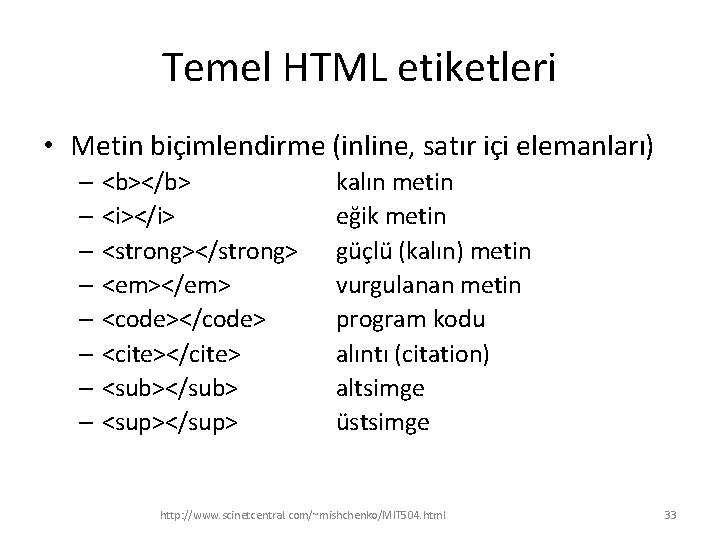 Temel HTML etiketleri

• Metin biçimlendirme (inline, satır içi elemanları)
– <b></b> kalın metin
– <i></i> eğik metin
– <strong></strong> güçlü (kalın) metin
– <em></em> vurgulanan metin
– <code></code> program kodu
– <cite></cite> alıntı (citation)
– <sub></sub> altsimge
– <sup></sup> üstsimge

http://www.scinetcentral.com/~mishchenko/MIT504.html 33